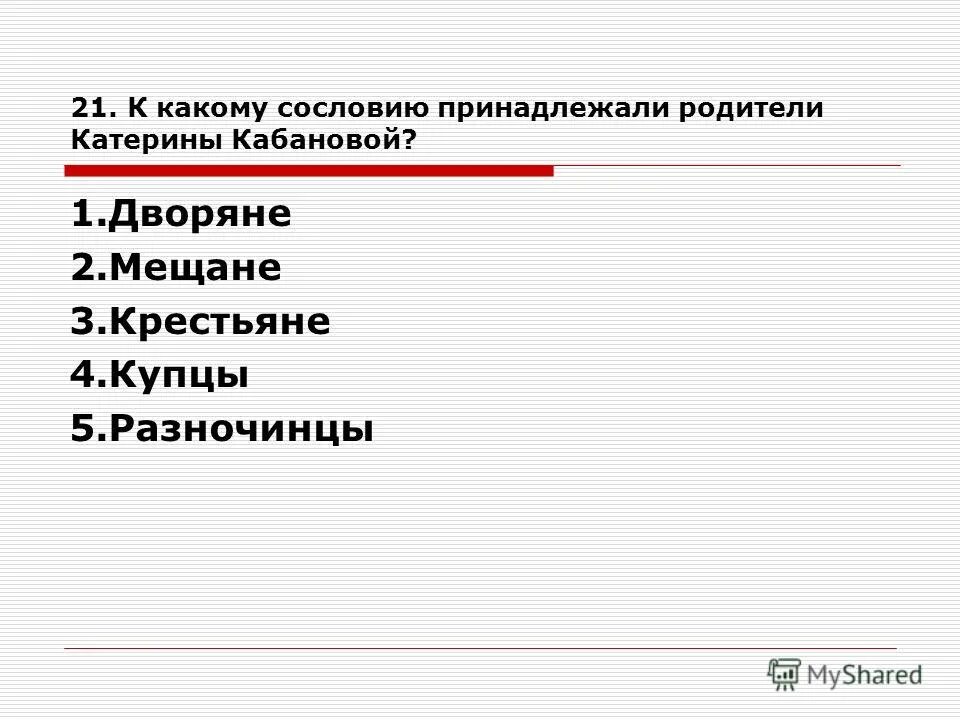 21. К какому сословию принадлежали родители Катерины Кабановой?

1.Дворяне
2.Мещане
3.Крестьяне
4.Купцы
5.Разночинцы

MyShared